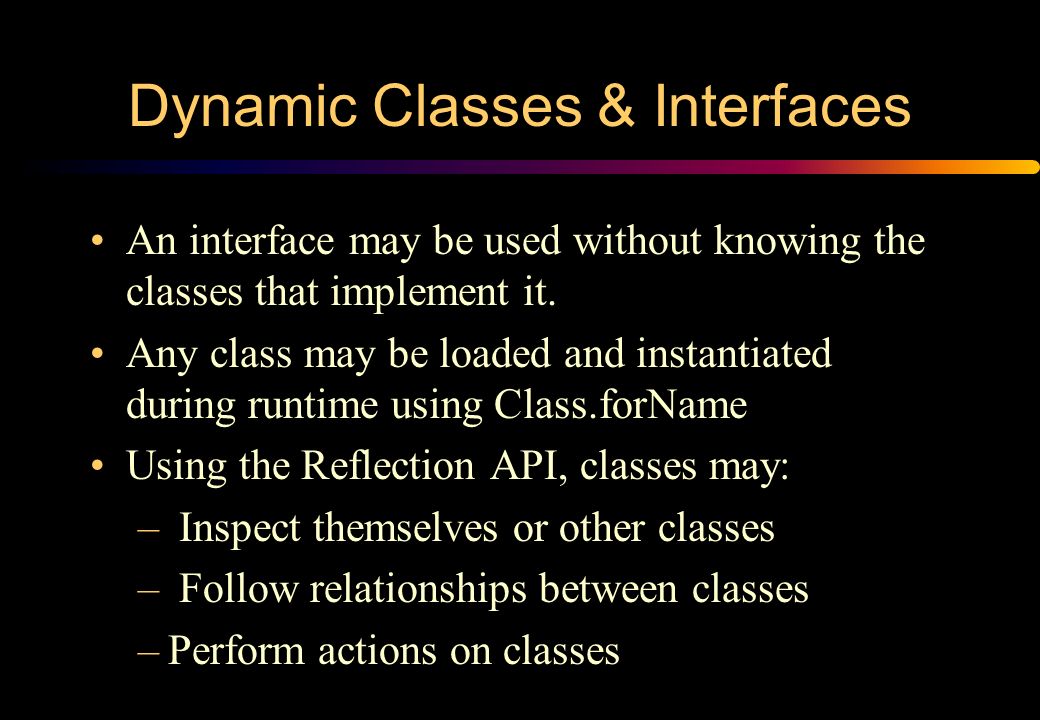 Dynamic Classes & Interfaces

• An interface may be used without knowing the classes that implement it.

• Any class may be loaded and instantiated during runtime using Class.forName

• Using the Reflection API, classes may:
– Inspect themselves or other classes
– Follow relationships between classes
– Perform actions on classes